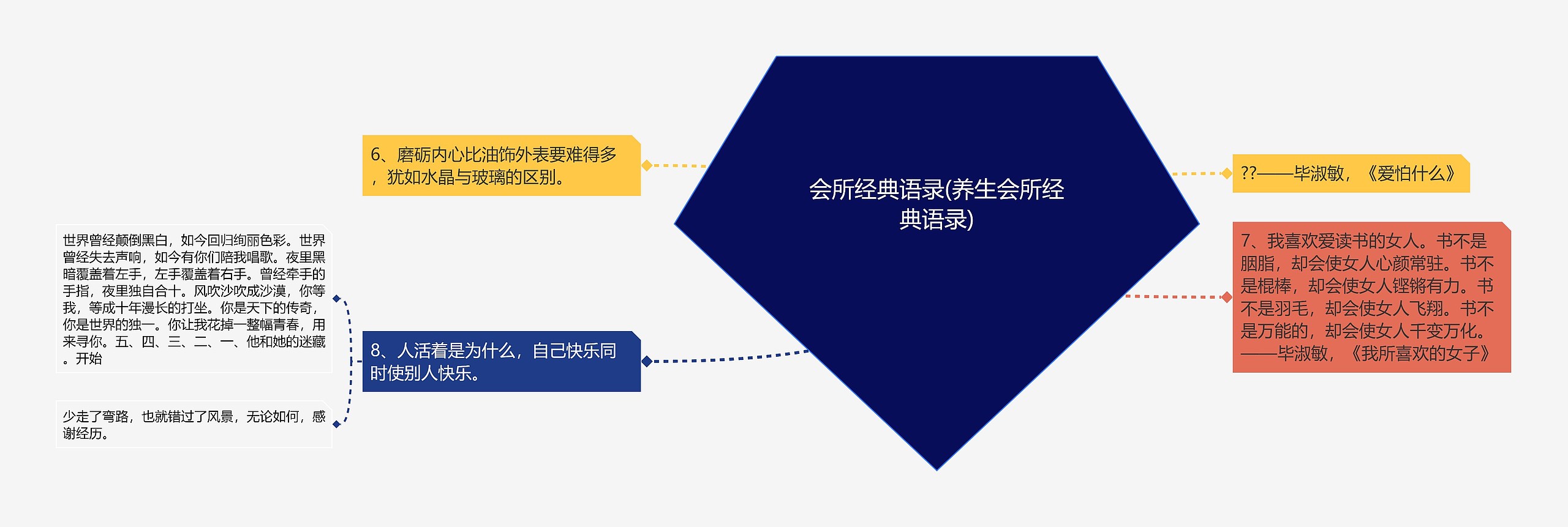 会所经典语录(养生会所经典语录)

6、磨砺内心比油饰外表要难得多，犹如水晶与玻璃的区别。

8、人活着是为什么，自己快乐同时使别人快乐。

世界曾经颠倒黑白，如今回归绚丽色彩。世界曾经失去声响，如今有你们陪我唱歌。夜里黑暗覆盖着左手，左手覆盖着右手。曾经牵手的手指，夜里独自合十。风吹沙吹成沙漠，你等我，等成十年漫长的打坐。你是天下的传奇，你是世界的独一。你让我花掉一整幅青春，用来寻你。五、四、三、二、一、他和她的迷藏。开始

少走了弯路，也就错过了风景，无论如何，感谢经历。

??——毕淑敏，《爱怕什么》

7、我喜欢爱读书的女人。书不是胭脂，却会使女人心颜常驻。书不是棍棒，却会使女人铿锵有力。书不是羽毛，却会使女人飞翔。书不是万能的，却会使女人千变万化。——毕淑敏，《我所喜欢的女子》